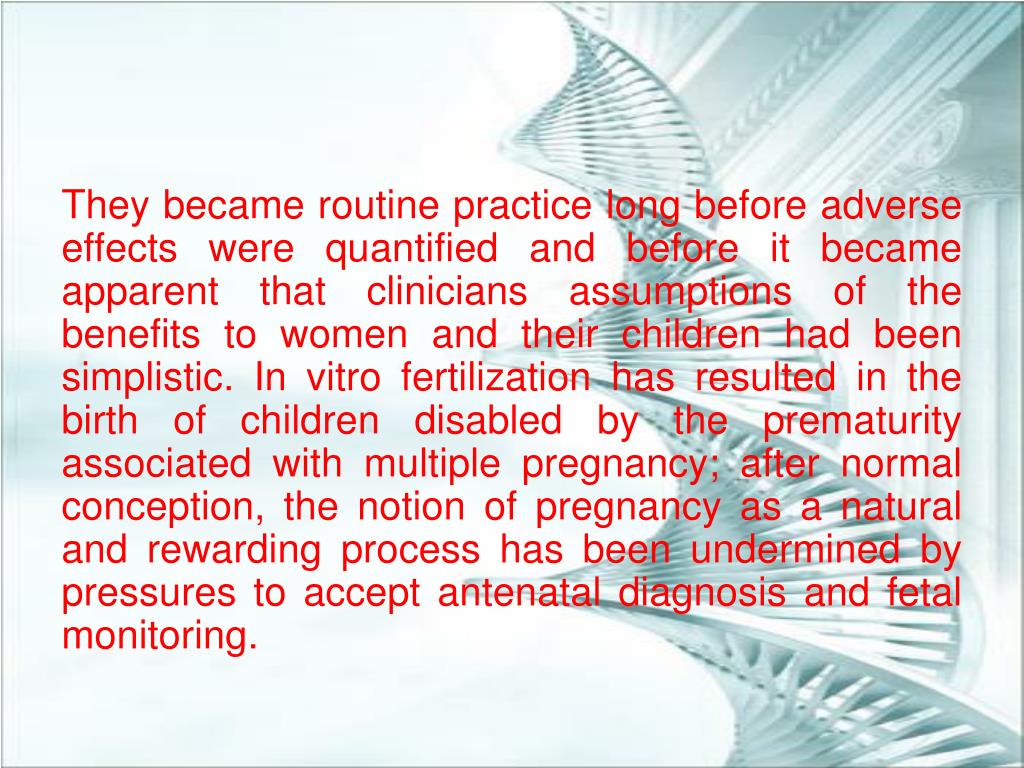 They became routine practice long before adverse effects were quantified and before it became apparent that clinicians assumptions of the benefits to women and their children had been simplistic. In vitro fertilization has resulted in the birth of children disabled by the prematurity associated with multiple pregnancy; after normal conception, the notion of pregnancy as a natural and rewarding process has been undermined by pressures to accept antenatal diagnosis and fetal monitoring.